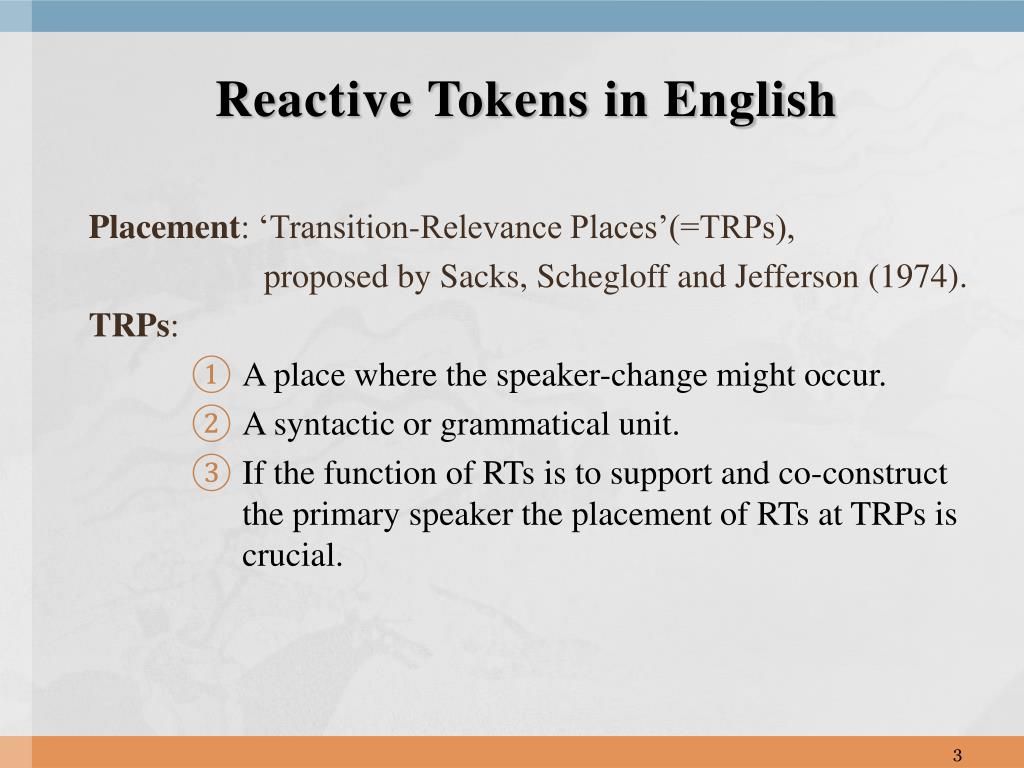 Reactive Tokens in English

Placement: ‘Transition-Relevance Places’(=TRPs), proposed by Sacks, Schegloff and Jefferson (1974).

TRPs:

① A place where the speaker-change might occur.

② A syntactic or grammatical unit.

③ If the function of RTs is to support and co-construct the primary speaker the placement of RTs at TRPs is crucial.

3